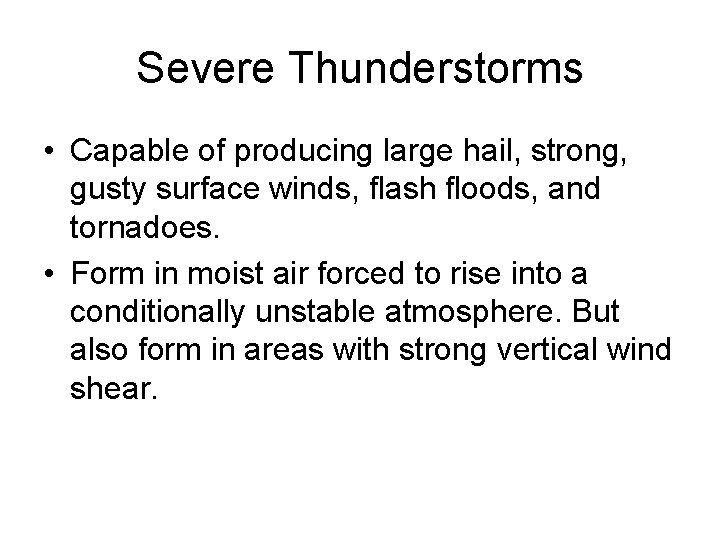 Severe Thunderstorms

• Capable of producing large hail, strong, gusty surface winds, flash floods, and tornadoes.
• Form in moist air forced to rise into a conditionally unstable atmosphere. But also form in areas with strong vertical wind shear.